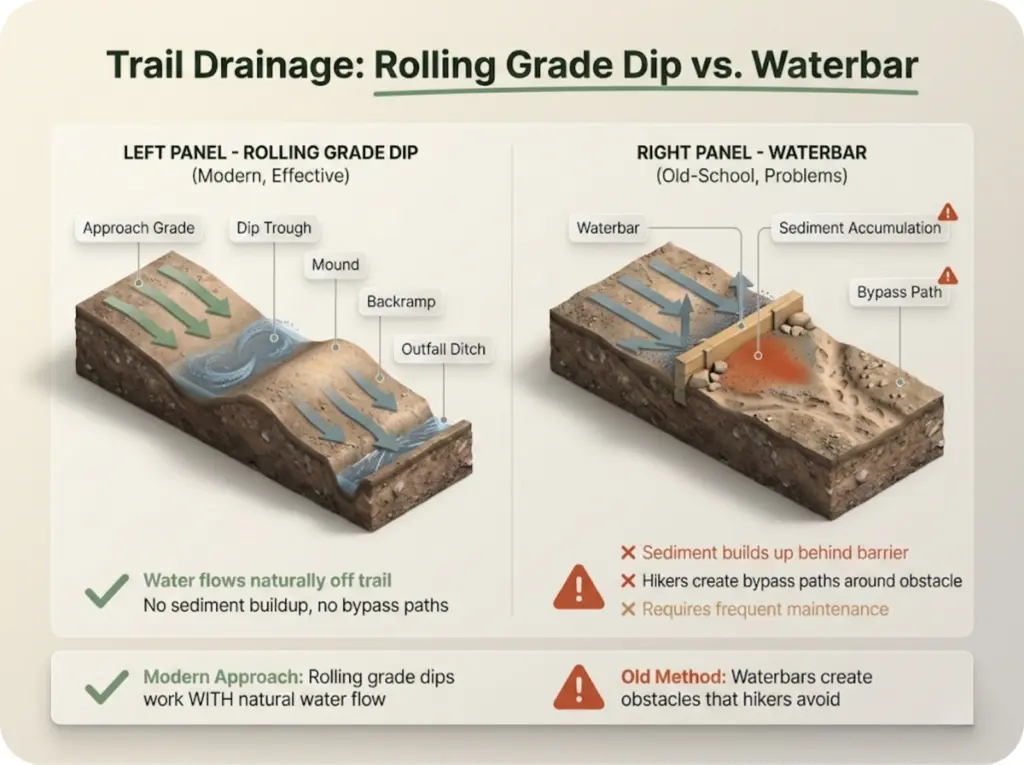 Trail Drainage: Rolling Grade Dip vs. Waterbar

LEFT PANEL - ROLLING GRADE DIP
(Modern, Effective)

Approach Grade
Dip Trough
Mound
Backramp
Outfall Ditch

Water flows naturally off trail
No sediment buildup, no bypass paths

RIGHT PANEL - WATERBAR
(Old-School, Problems)

Waterbar
Sediment Accumulation
Bypass Path

Sediment builds up behind barrier
Hikers create bypass paths around obstacle
Requires frequent maintenance

Modern Approach: Rolling grade dips work WITH natural water flow

Old Method: Waterbars create obstacles that hikers avoid